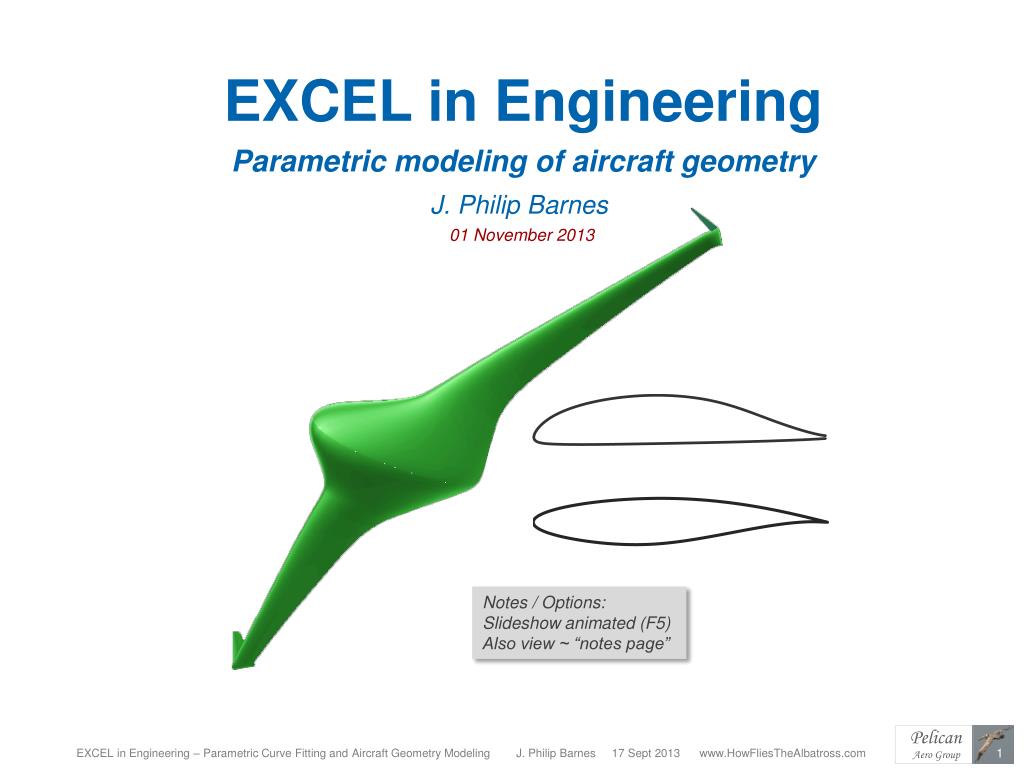 EXCEL in Engineering

Parametric modeling of aircraft geometry

J. Philip Barnes

01 November 2013

Notes / Options:
Slideshow animated (F5)
Also view ~ “notes page”

EXCEL in Engineering – Parametric Curve Fitting and Aircraft Geometry Modeling J. Philip Barnes 17 Sept 2013 www.HowFliesTheAlbatross.com

Pelican
Aero Group

1